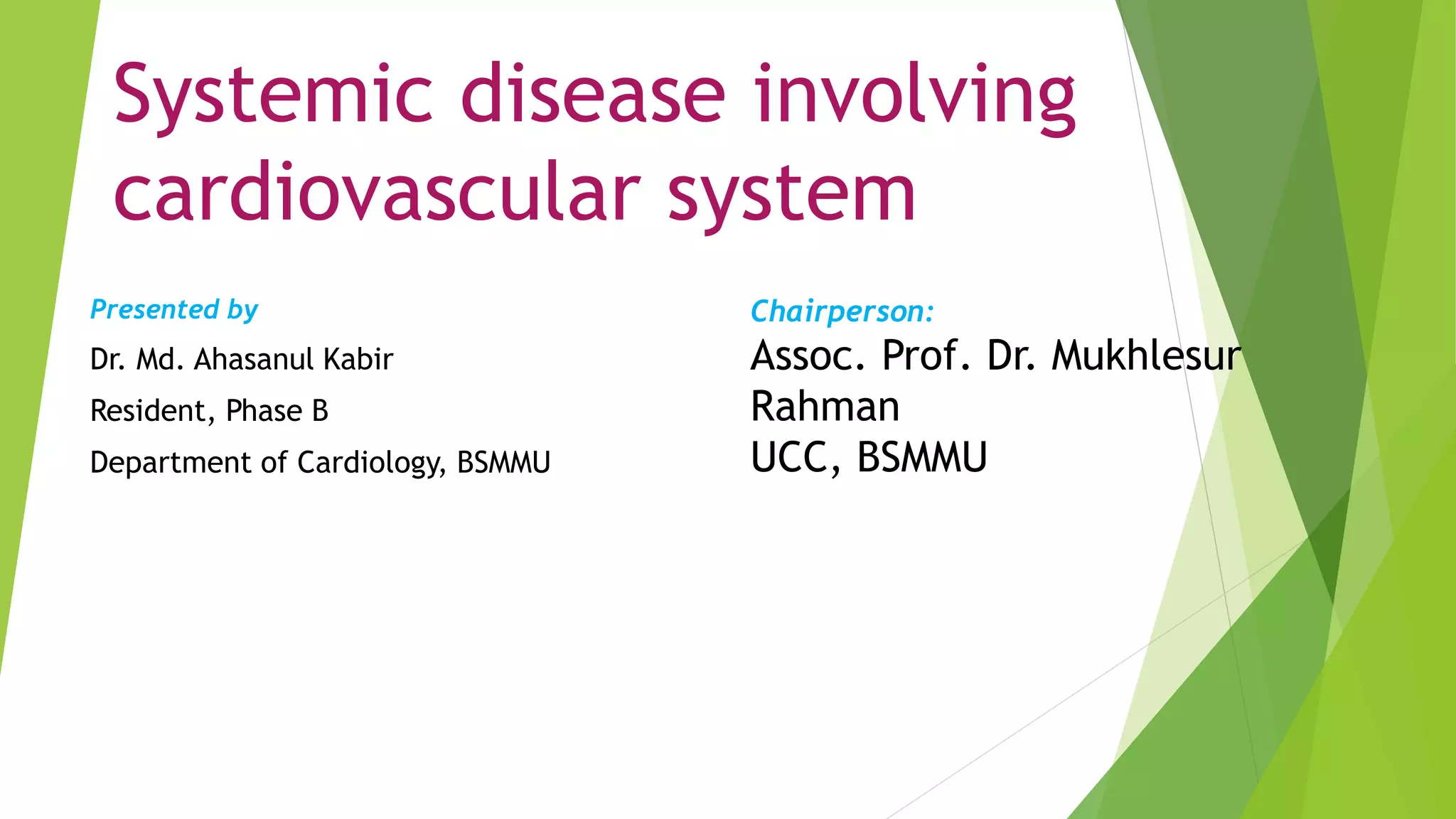 Systemic disease involving cardiovascular system

Presented by

Dr. Md. Ahasanul Kabir

Resident, Phase B

Department of Cardiology, BSMMU

Chairperson:

Assoc. Prof. Dr. Mukhlesur Rahman

UCC, BSMMU